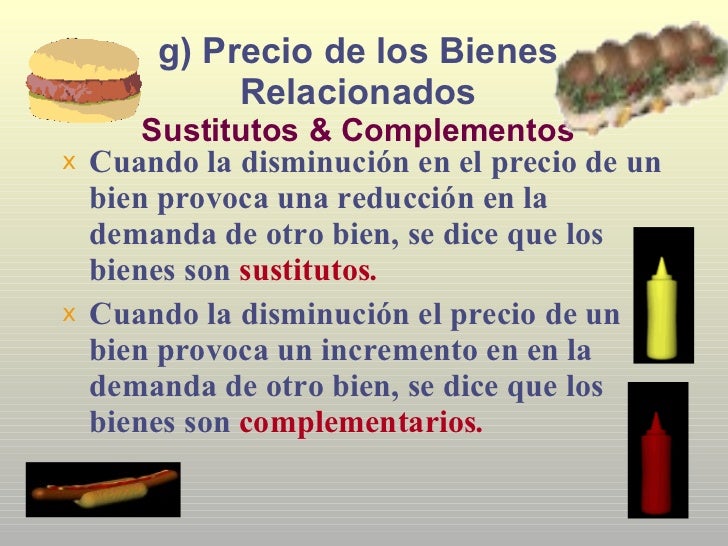 g) Precio de los Bienes Relacionados
Sustitutos & Complementos

x Cuando la disminución en el precio de un bien provoca una reducción en la demanda de otro bien, se dice que los bienes son sustitutos.

x Cuando la disminución el precio de un bien provoca un incremento en en la demanda de otro bien, se dice que los bienes son complementarios.